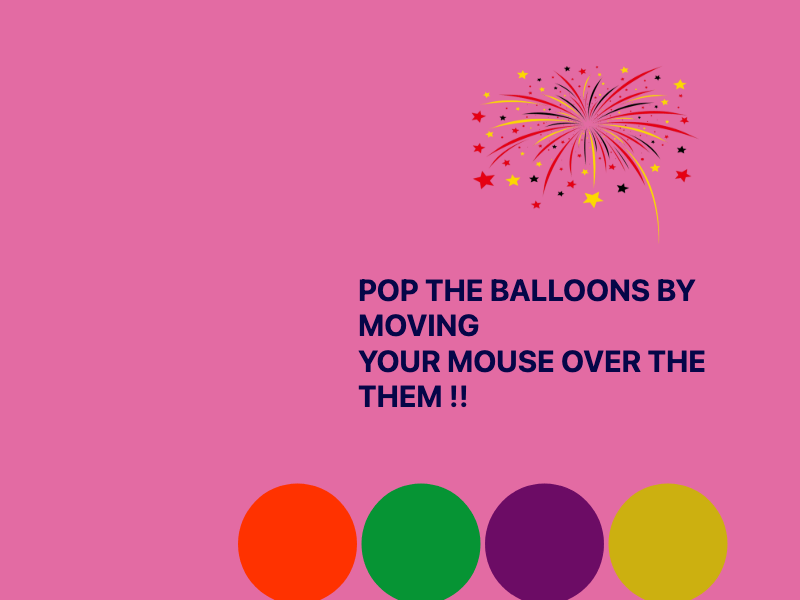 POP THE BALLOONS BY MOVING
YOUR MOUSE OVER THE THEM !!